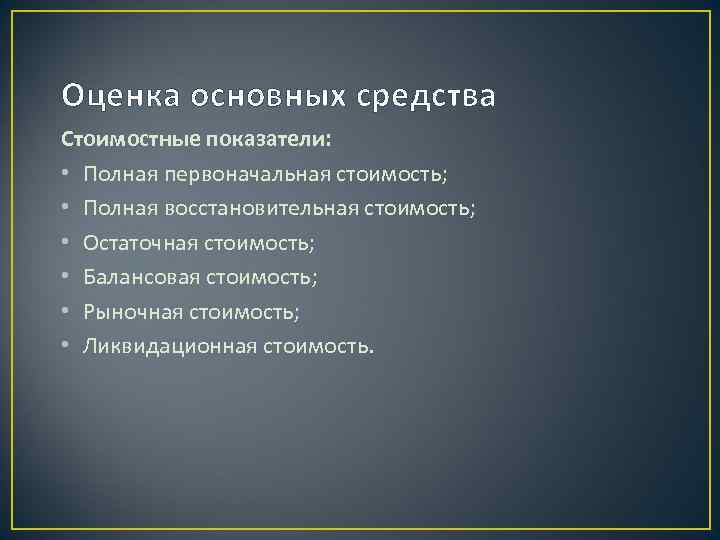 Оценка основных средства

Стоимостные показатели:

• Полная первоначальная стоимость;
• Полная восстановительная стоимость;
• Остаточная стоимость;
• Балансовая стоимость;
• Рыночная стоимость;
• Ликвидационная стоимость.